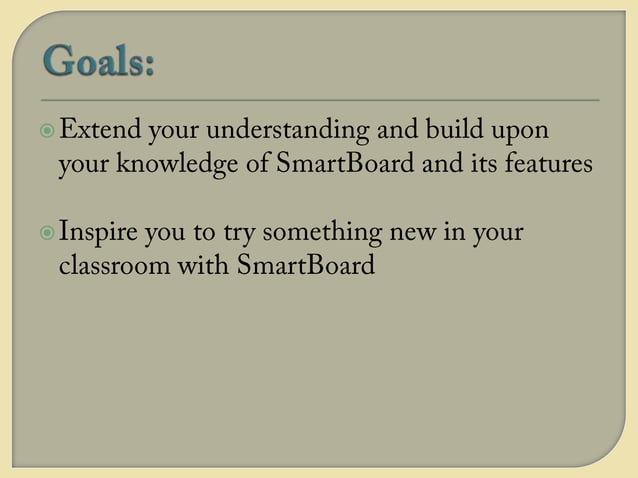 Goals:

Extend your understanding and build upon your knowledge of SmartBoard and its features

Inspire you to try something new in your classroom with SmartBoard